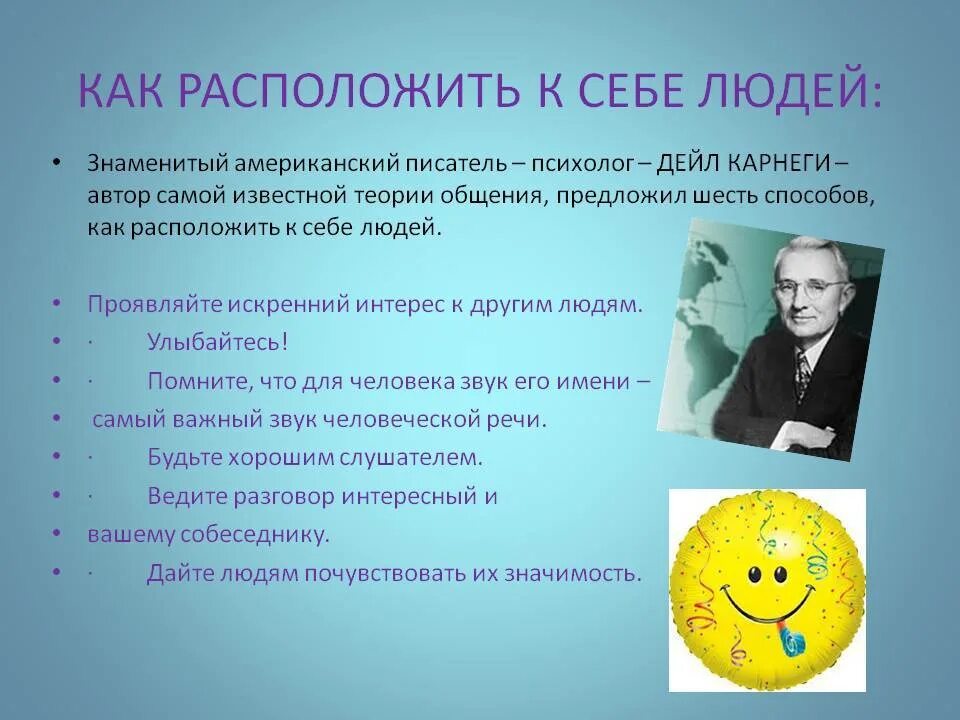 КАК РАСПОЛОЖИТЬ К СЕБЕ ЛЮДЕЙ:

• Знаменитый американский писатель – психолог – ДЕЙЛ КАРНЕГИ – автор самой известной теории общения, предложил шесть способов, как расположить к себе людей.

• Проявляйте искренний интерес к другим людям.
• · Улыбайтесь!
• · Помните, что для человека звук его имени –
• самый важный звук человеческой речи.
• · Будьте хорошим слушателем.
• · Ведите разговор интересный и
• вашему собеседнику.
• · Дайте людям почувствовать их значимость.